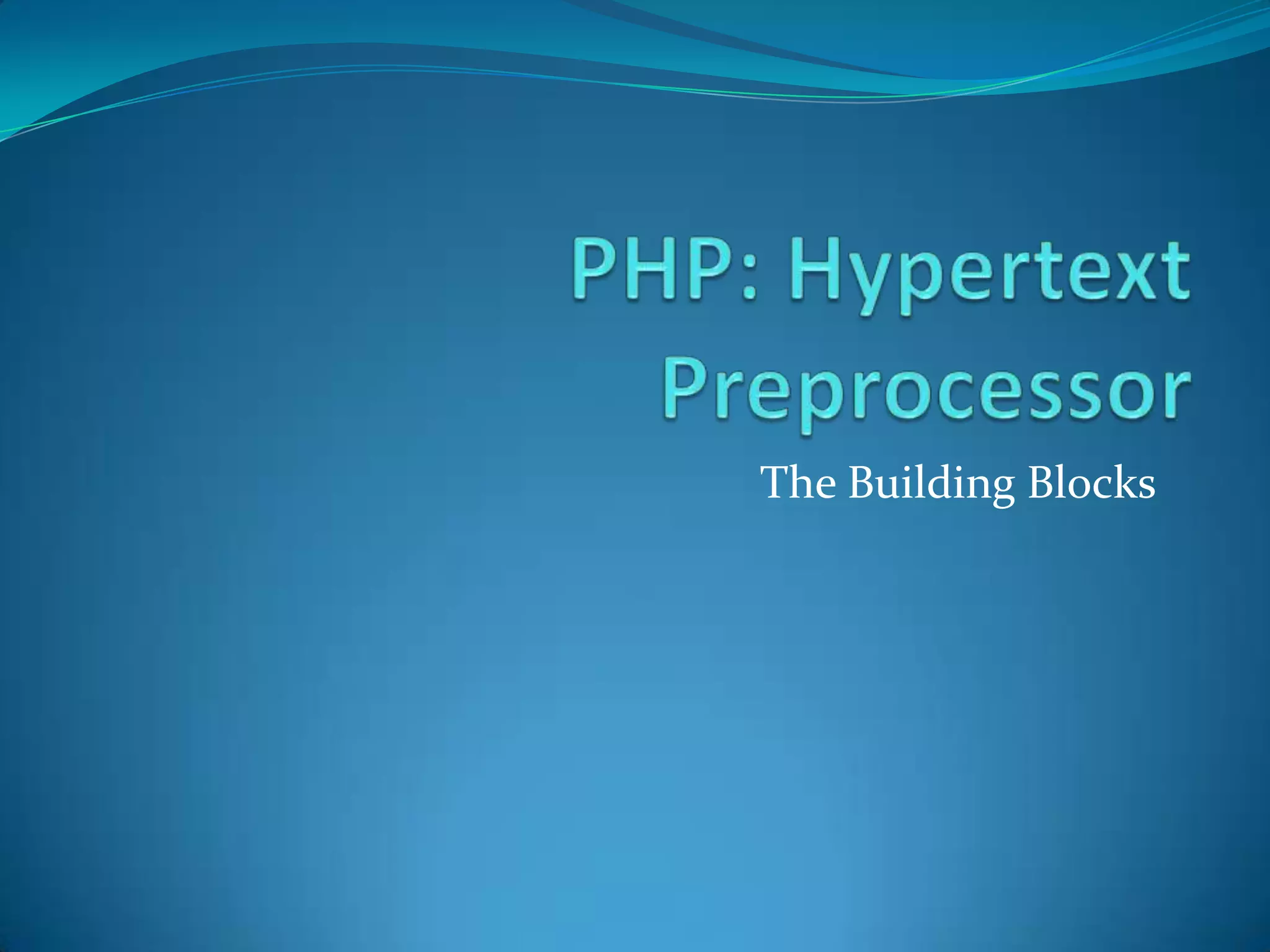 PHP: Hypertext Preprocessor

The Building Blocks